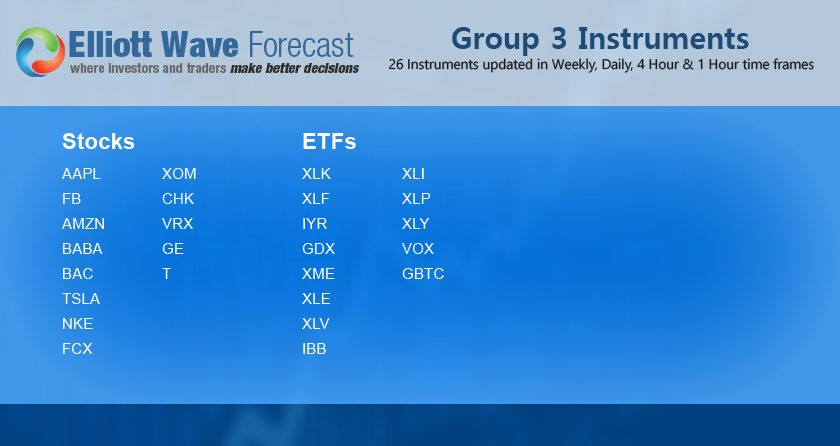 Elliott Wave Forecast
where investors and traders make better decisions

Group 3 Instruments
26 Instruments updated in Weekly, Daily, 4 Hour & 1 Hour time frames

Stocks
AAPL
FB
AMZN
BABA
BAC
TSLA
NKE
FCX

XOM
CHK
VRX
GE
T

ETFs
XLK
XLF
IYR
GDX
XME
XLE
XLV
IBB

XLI
XLP
XLY
VOX
GBTC